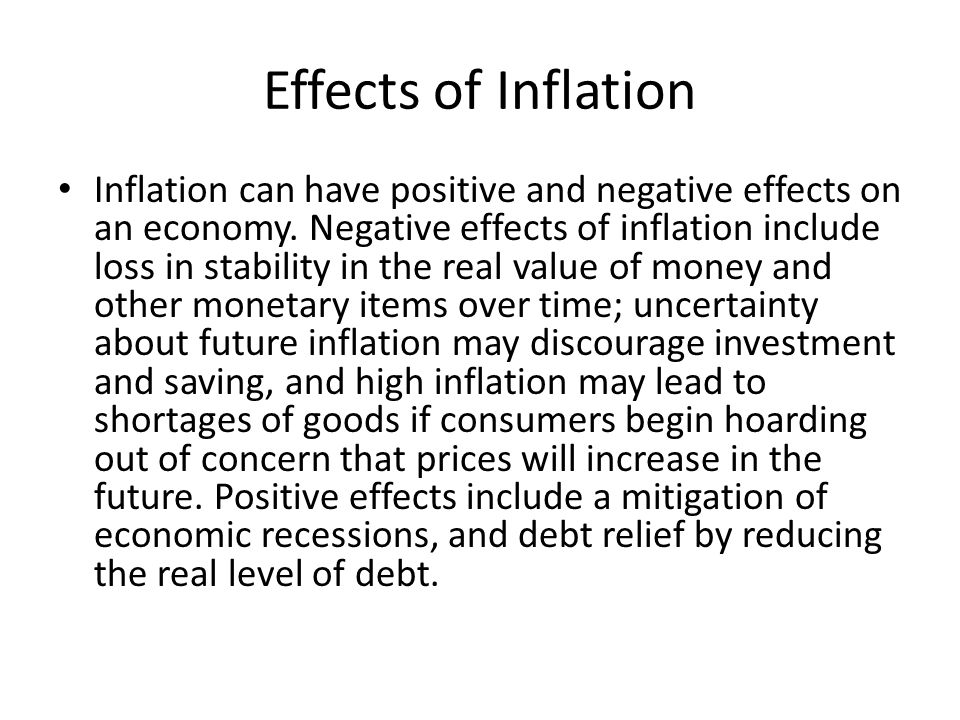 Effects of Inflation

• Inflation can have positive and negative effects on an economy. Negative effects of inflation include loss in stability in the real value of money and other monetary items over time; uncertainty about future inflation may discourage investment and saving, and high inflation may lead to shortages of goods if consumers begin hoarding out of concern that prices will increase in the future. Positive effects include a mitigation of economic recessions, and debt relief by reducing the real level of debt.